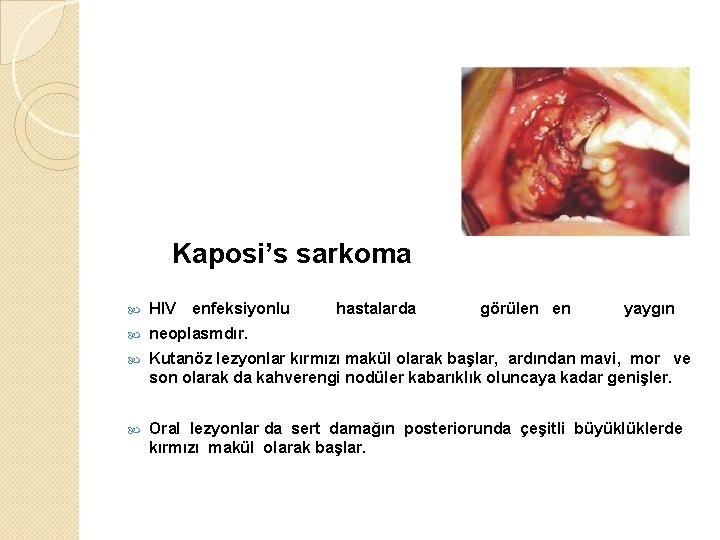 Kaposi's sarkoma

HIV enfeksiyonlu hastalarda görülen en yaygın

neoplasmdır.

Kutanöz lezyonlar kırmızı makül olarak başlar, ardından mavi, mor ve son olarak da kahverengi nodüler kabarıklık oluncaya kadar genişler.

Oral lezyonlar da sert damağın posteriorunda çeşitli büyüklüklerde kırmızı makül olarak başlar.